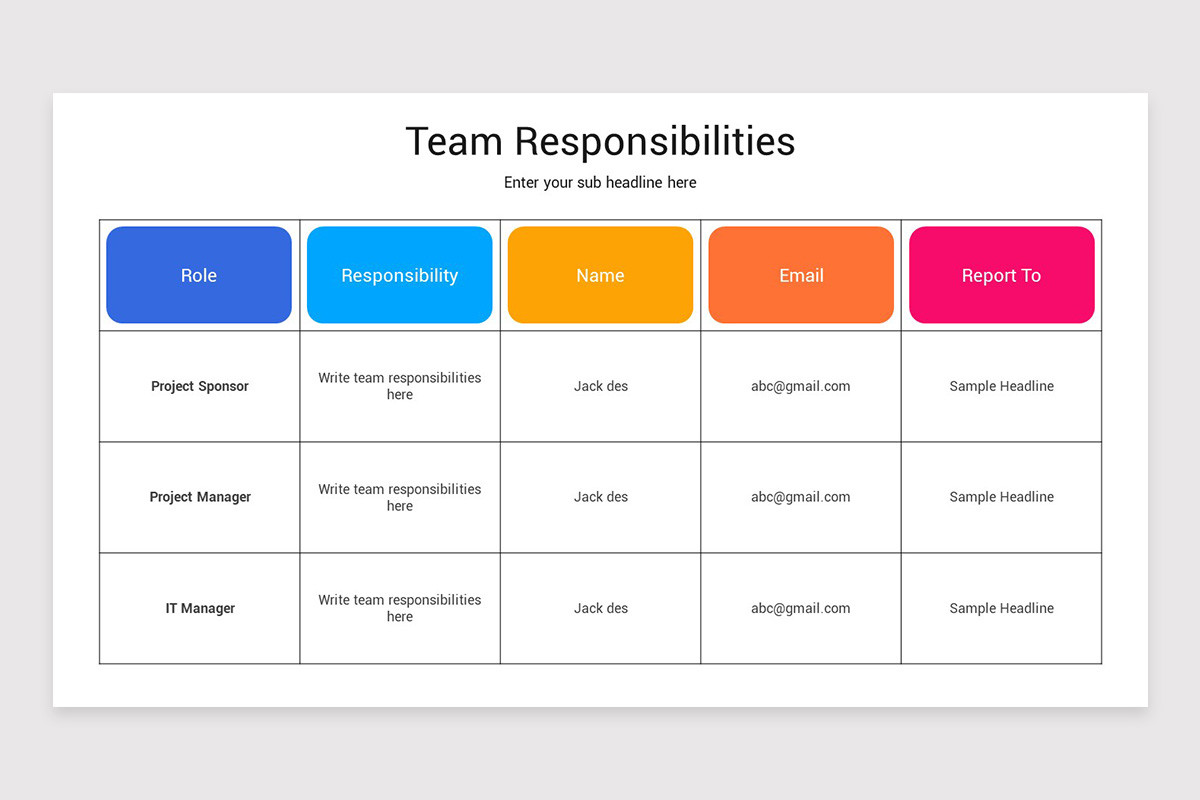 Team Responsibilities

Enter your sub headline here

| Role | Responsibility | Name | Email | Report To |
|---|---|---|---|---|
| Project Sponsor | Write team responsibilities here | Jack des | abc@gmail.com | Sample Headline |
| Project Manager | Write team responsibilities here | Jack des | abc@gmail.com | Sample Headline |
| IT Manager | Write team responsibilities here | Jack des | abc@gmail.com | Sample Headline |